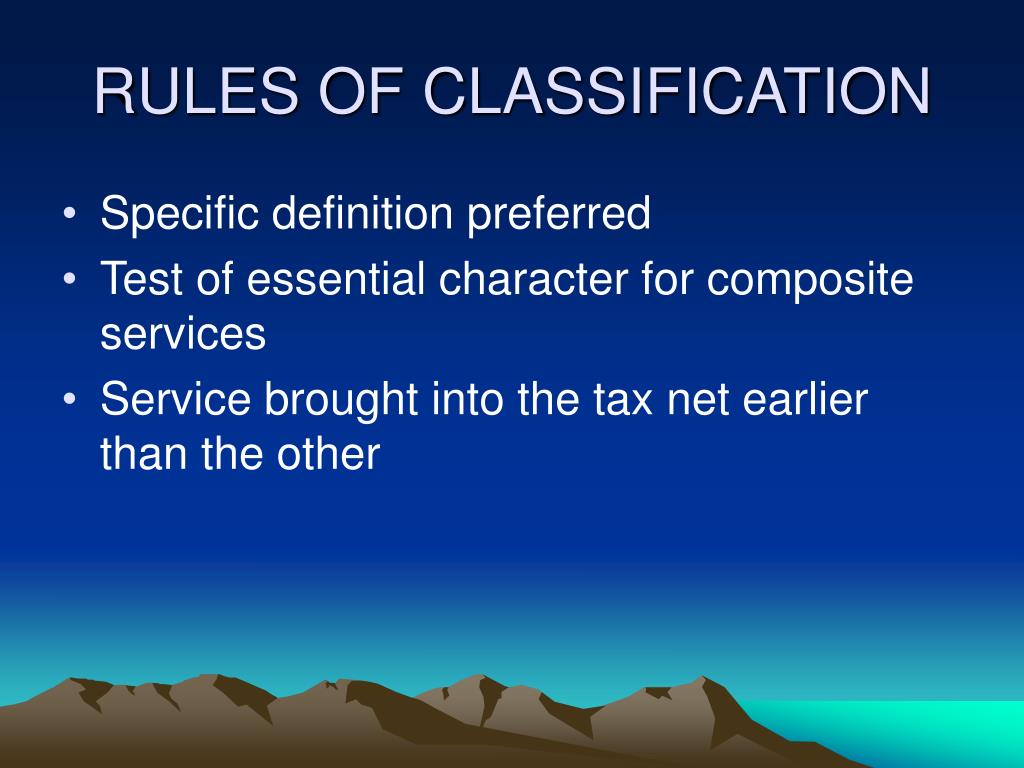 RULES OF CLASSIFICATION

• Specific definition preferred
• Test of essential character for composite services
• Service brought into the tax net earlier than the other